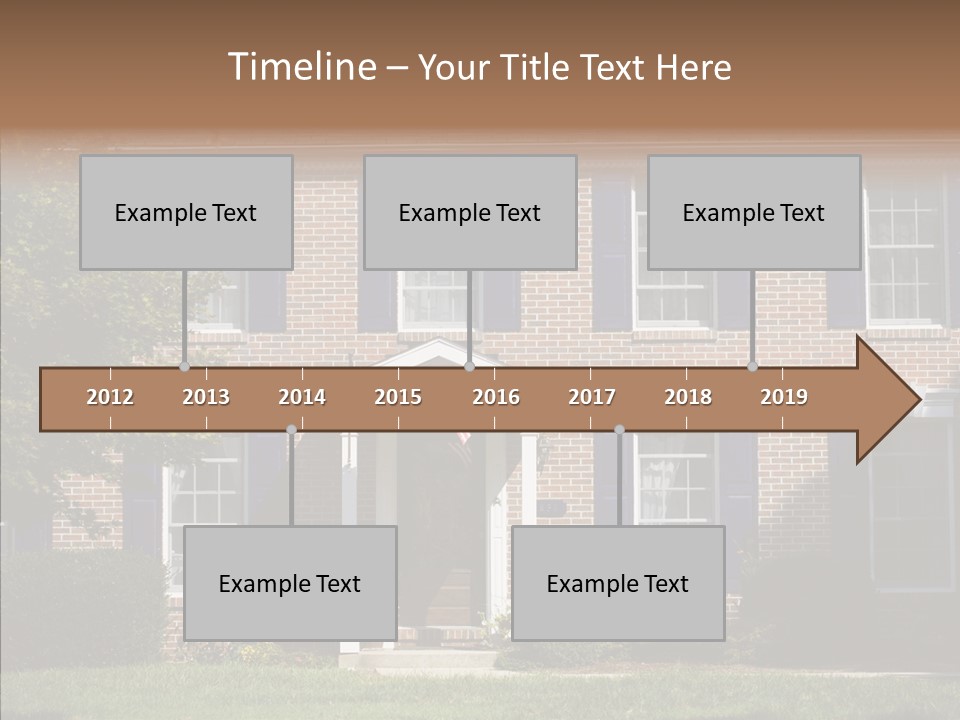 Timeline – Your Title Text Here

Example Text

Example Text

Example Text

2012 2013 2014 2015 2016 2017 2018 2019

Example Text

Example Text